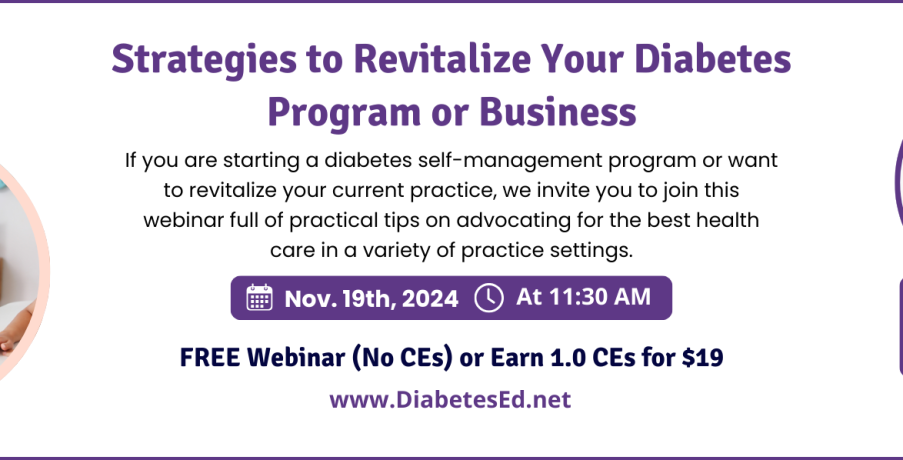 Strategies to Revitalize Your Diabetes Program or Business

If you are starting a diabetes self-management program or want to revitalize your current practice, we invite you to join this webinar full of practical tips on advocating for the best health care in a variety of practice settings.

Nov. 19th, 2024 At 11:30 AM

FREE Webinar (No CEs) or Earn 1.0 CEs for $19

www.DiabetesEd.net